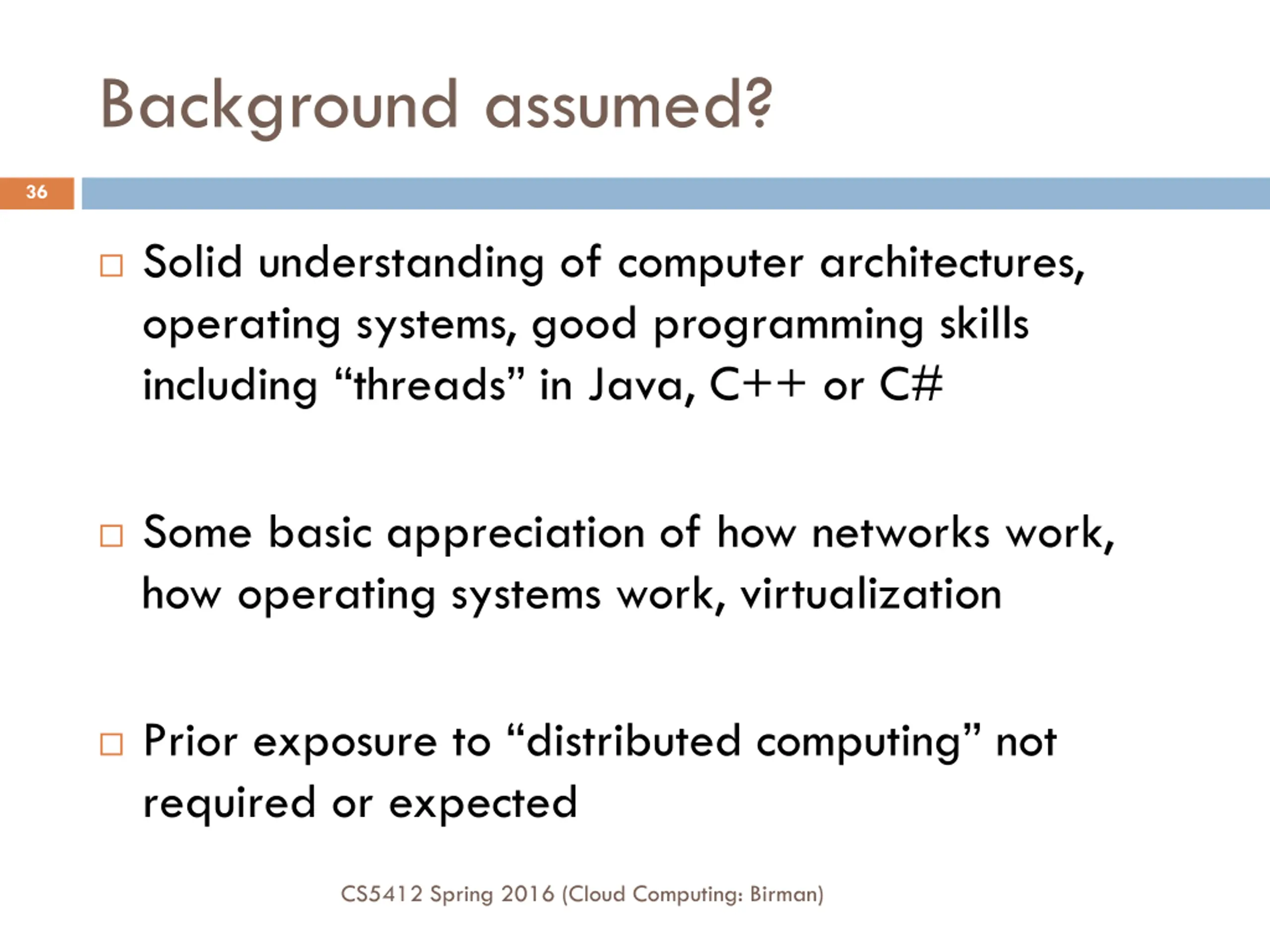 Background assumed?

36

□ Solid understanding of computer architectures, operating systems, good programming skills including “threads” in Java, C++ or C#

□ Some basic appreciation of how networks work, how operating systems work, virtualization

□ Prior exposure to “distributed computing” not required or expected

CS5412 Spring 2016 (Cloud Computing: Birman)